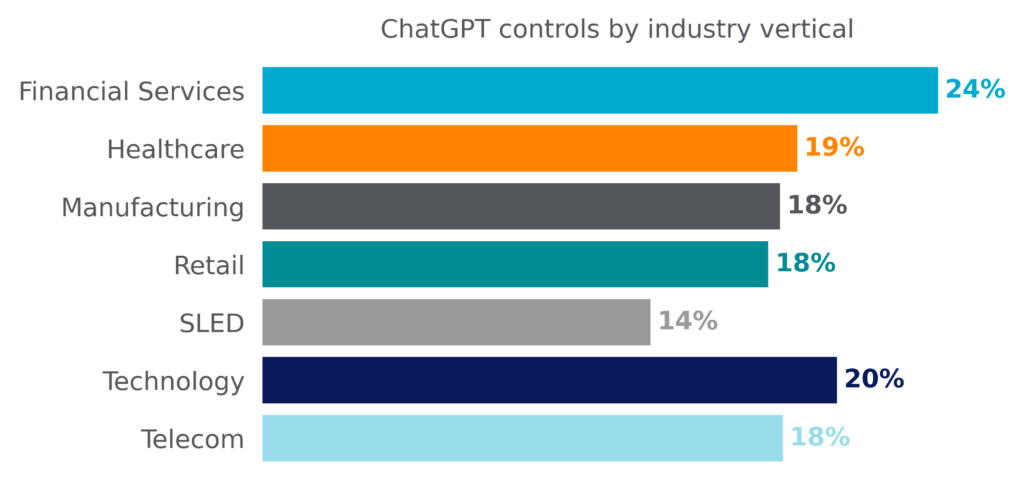 ChatGPT controls by industry vertical

Financial Services 24%
Healthcare 19%
Manufacturing 18%
Retail 18%
SLED 14%
Technology 20%
Telecom 18%